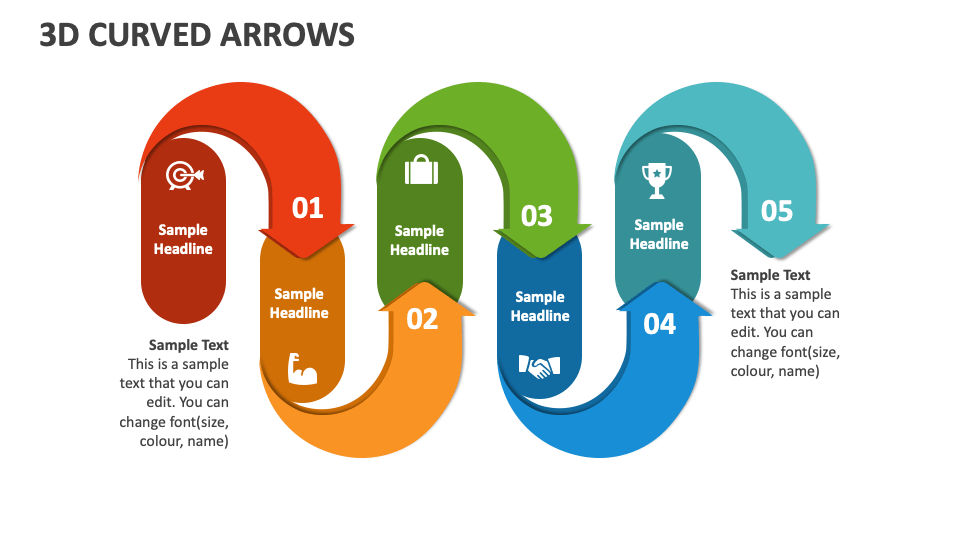 3D CURVED ARROWS

Sample Headline

01

Sample Headline

02

Sample Headline

03

Sample Headline

04

Sample Headline

05

Sample Text
This is a sample text that you can edit. You can change font(size, colour, name)

Sample Text
This is a sample text that you can edit. You can change font(size, colour, name)